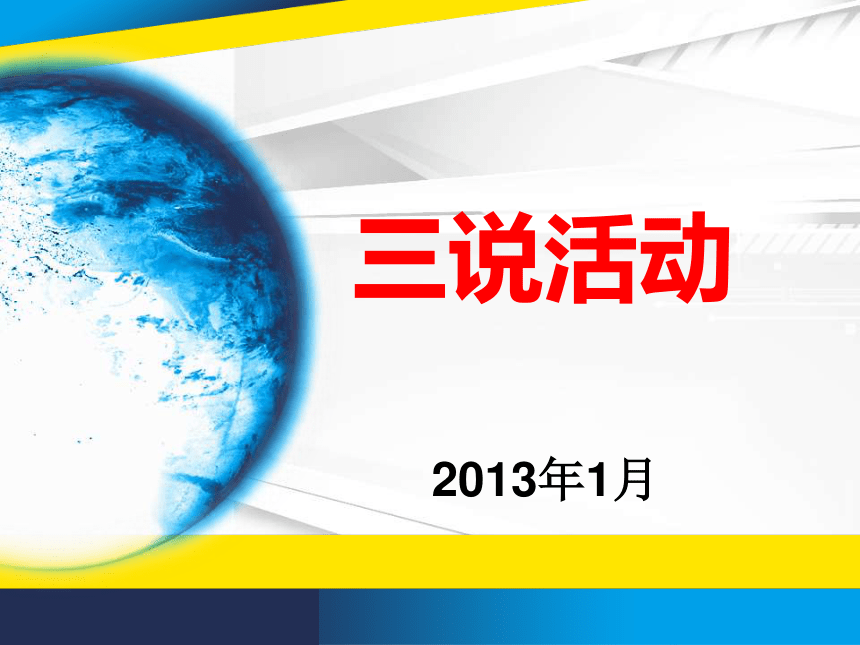 三说活动

2013年1月